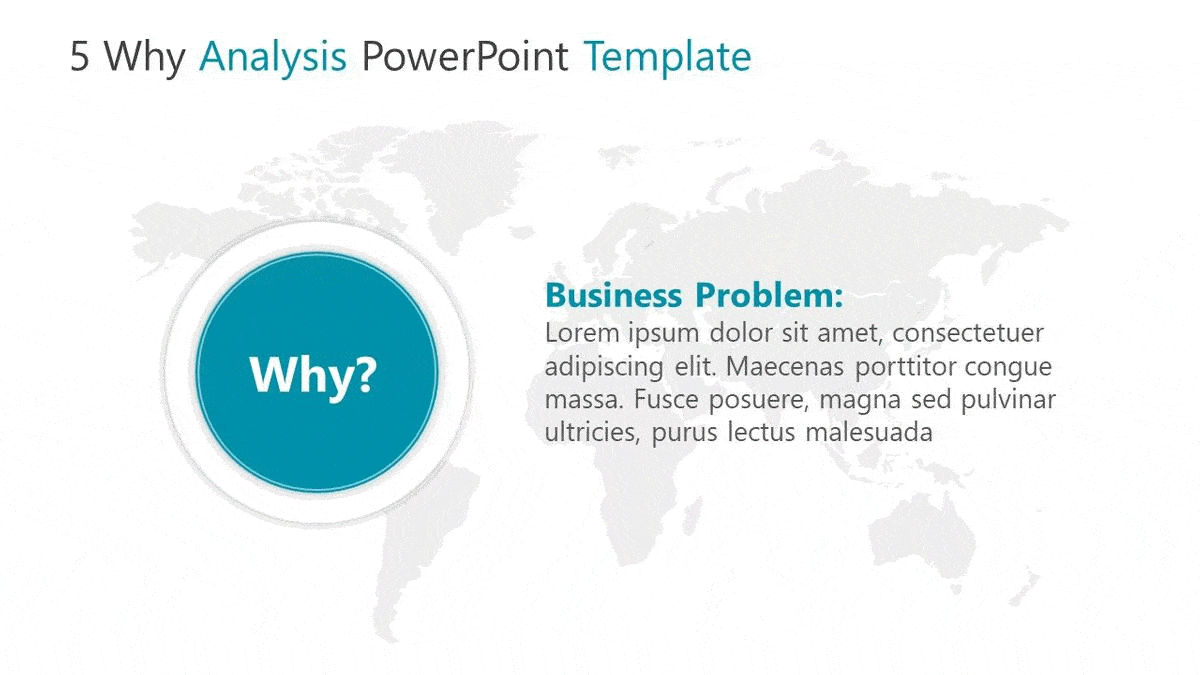 5 Why Analysis PowerPoint Template

Why?

Business Problem:
Lorem ipsum dolor sit amet, consectetuer adipiscing elit. Maecenas porttitor congue massa. Fusce posuere, magna sed pulvinar ultricies, purus lectus malesuada